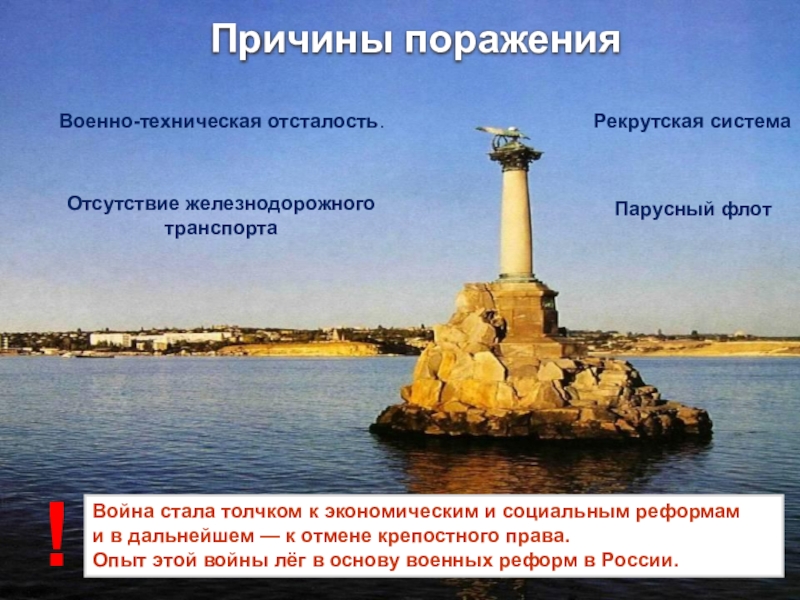 Причины поражения

Военно-техническая отсталость.

Отсутствие железнодорожного транспорта

Рекрутская система

Парусный флот

!

Война стала толчком к экономическим и социальным реформам и в дальнейшем — к отмене крепостного права.
Опыт этой войны лёг в основу военных реформ в России.